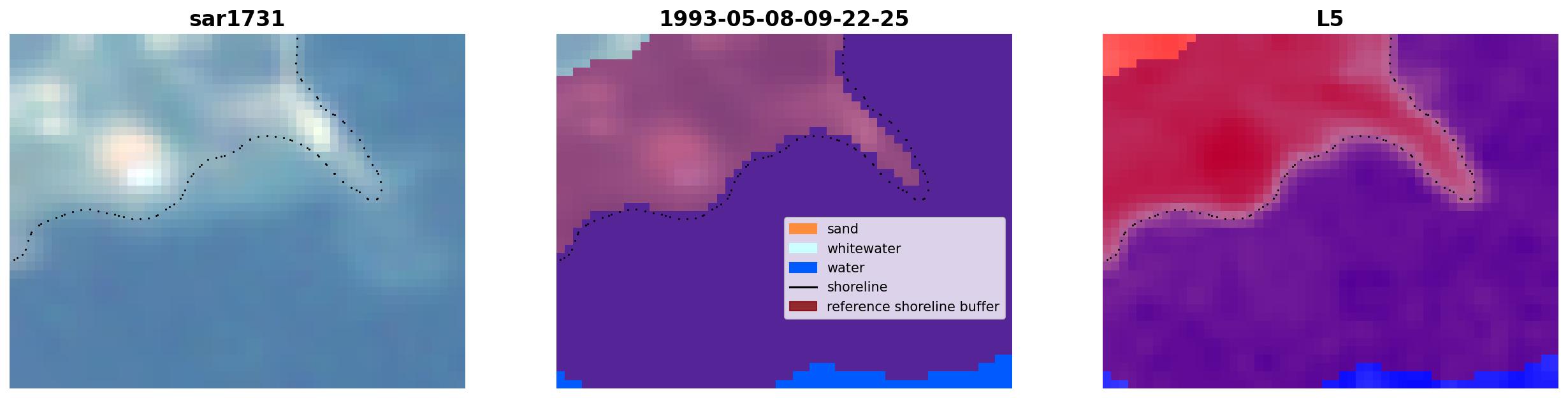 sar1731

1993-05-08-09-22-25

sand
whitewater
water
shoreline
reference shoreline buffer

L5